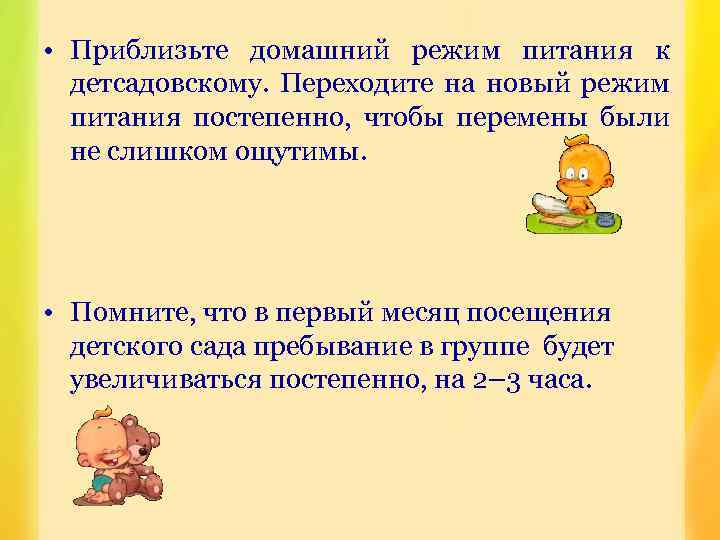 • Приблизьте домашний режим питания к детсадовскому. Переходите на новый режим питания постепенно, чтобы перемены были не слишком ощутимы.

• Помните, что в первый месяц посещения детского сада пребывание в группе будет увеличиваться постепенно, на 2–3 часа.